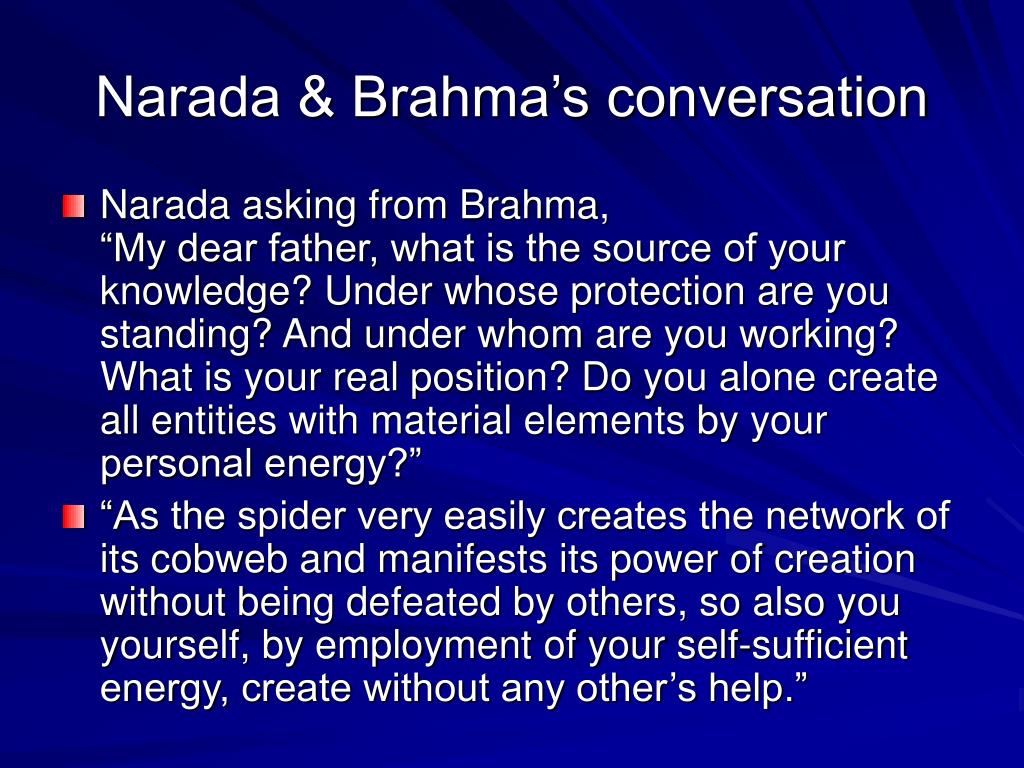 Narada & Brahma’s conversation

Narada asking from Brahma,
“My dear father, what is the source of your knowledge? Under whose protection are you standing? And under whom are you working? What is your real position? Do you alone create all entities with material elements by your personal energy?”

“As the spider very easily creates the network of its cobweb and manifests its power of creation without being defeated by others, so also you yourself, by employment of your self-sufficient energy, create without any other’s help.”